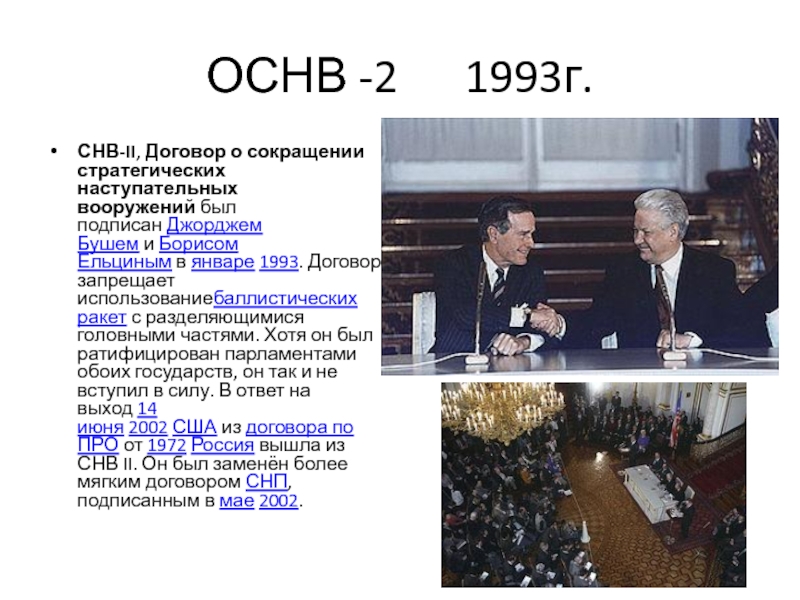 ОСНВ -2 1993г.

• СНВ-II, Договор о сокращении стратегических наступательных вооружений был подписан Джорджем Бушем и Борисом Ельциным в январе 1993. Договор запрещает использованиебаллистических ракет с разделяющимися головными частями. Хотя он был ратифицирован парламентами обоих государств, он так и не вступил в силу. В ответ на выход 14 июня 2002 США из договора по ПРО от 1972 Россия вышла из СНВ II. Он был заменён более мягким договором СНП, подписанным в мае 2002.